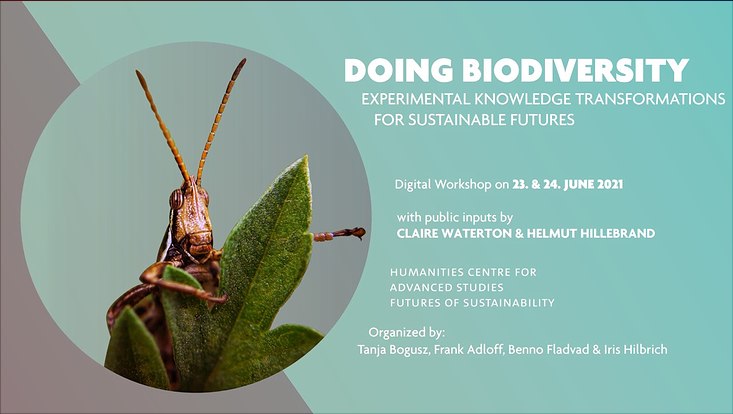 DOING BIODIVERSITY
EXPERIMENTAL KNOWLEDGE TRANSFORMATIONS FOR SUSTAINABLE FUTURES

Digital Workshop on 23. & 24. JUNE 2021

with public inputs by
CLAIRE WATERTON & HELMUT HILLEBRAND

HUMANITIES CENTRE FOR
ADVANCED STUDIES
FUTURES OF SUSTAINABILITY

Organized by:
Tanja Bogusz, Frank Adloff, Benno Fladvad & Iris Hilbrich